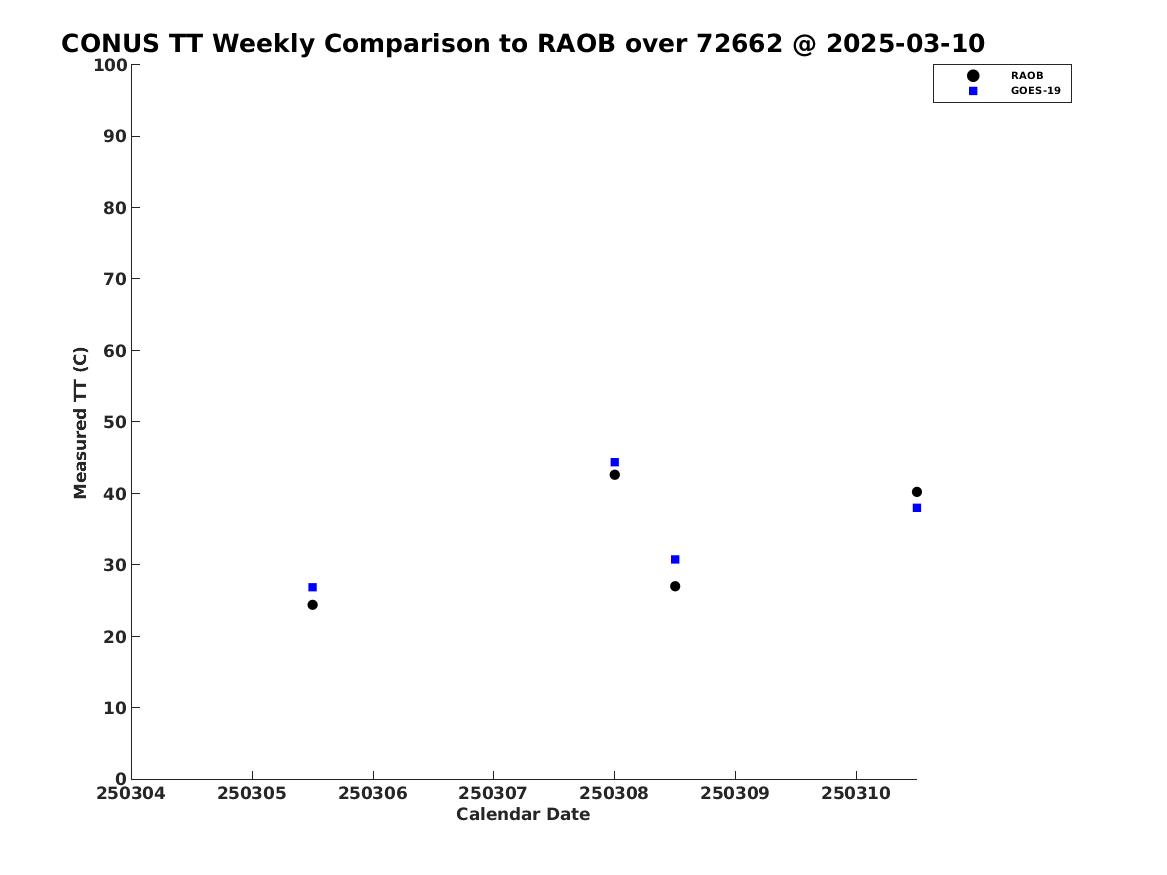 CONUS TT Weekly Comparison to RAOB over 72662 @ 2025-03-10

RAOB
GOES-19

Measured TT (C)

100
90
80
70
60
50
40
30
20
10
0

250304 250305 250306 250307 250308 250309 250310

Calendar Date